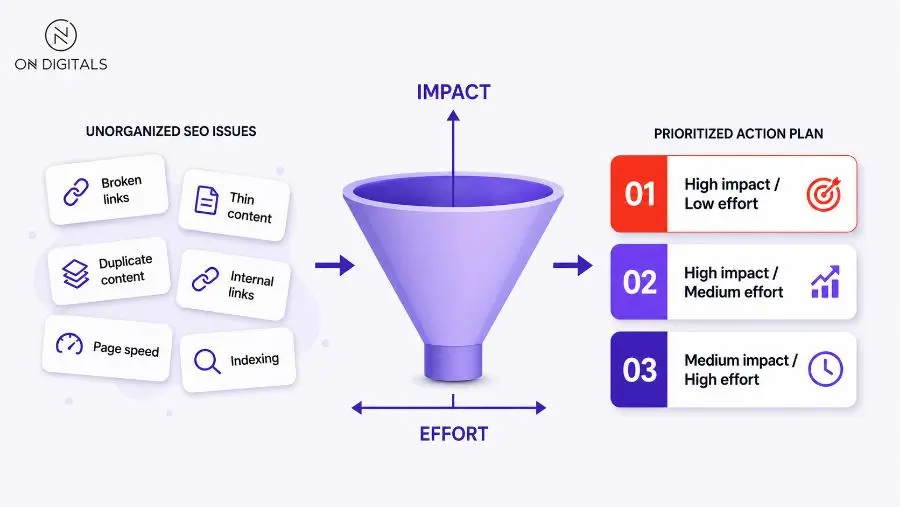 ON DIGITALS

UNORGANIZED SEO ISSUES

Broken links

Thin content

Duplicate content

Internal links

Page speed

Indexing

IMPACT

EFFORT

PRIORITIZED ACTION PLAN

01 High impact / Low effort

02 High impact / Medium effort

03 Medium impact / High effort